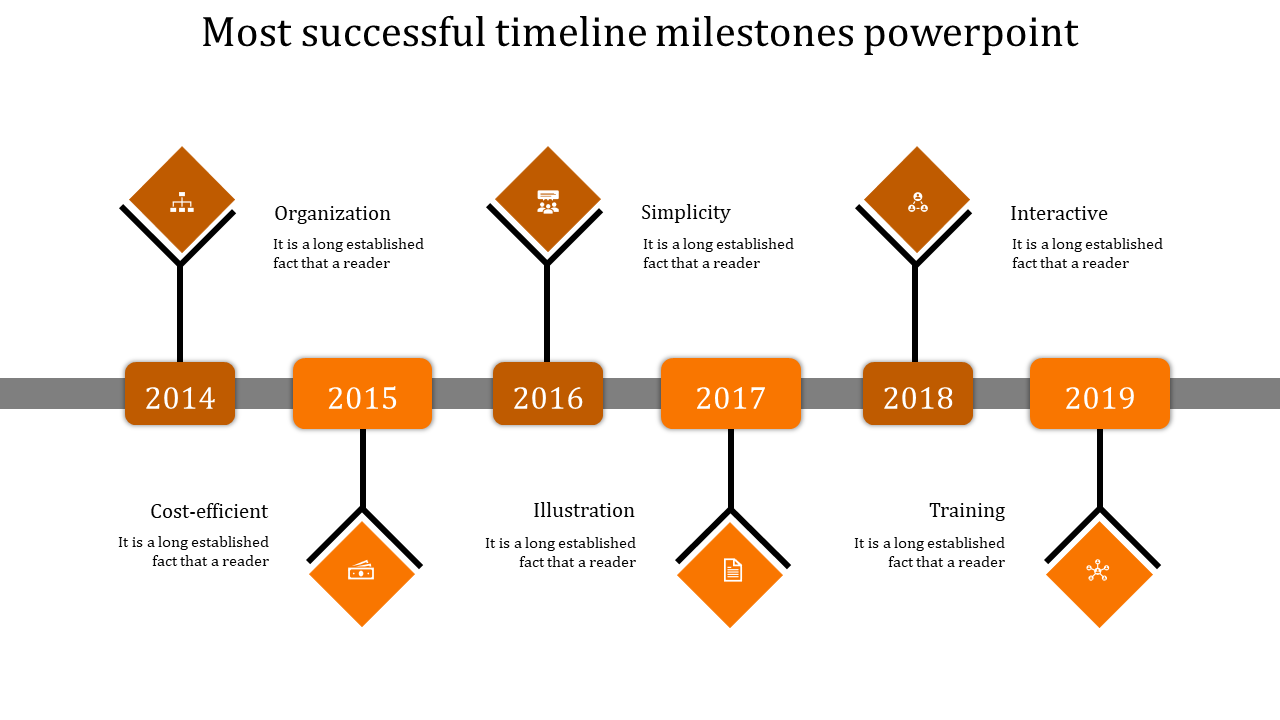 Most successful timeline milestones powerpoint

Organization
It is a long established fact that a reader

Simplicity
It is a long established fact that a reader

Interactive
It is a long established fact that a reader

2014

2015

2016

2017

2018

2019

Cost-efficient
It is a long established fact that a reader

Illustration
It is a long established fact that a reader

Training
It is a long established fact that a reader